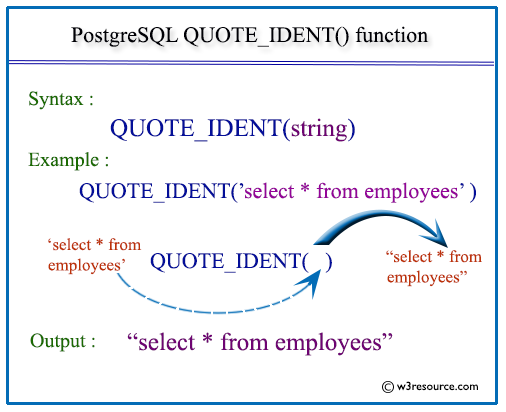 PostgreSQL QUOTE_IDENT() function

Syntax :

QUOTE_IDENT(string)

Example :

QUOTE_IDENT(’select * from employees’ )

‘select * from employees’

QUOTE_IDENT( )

“select * from employees”

Output : “select * from employees”

© w3resource.com